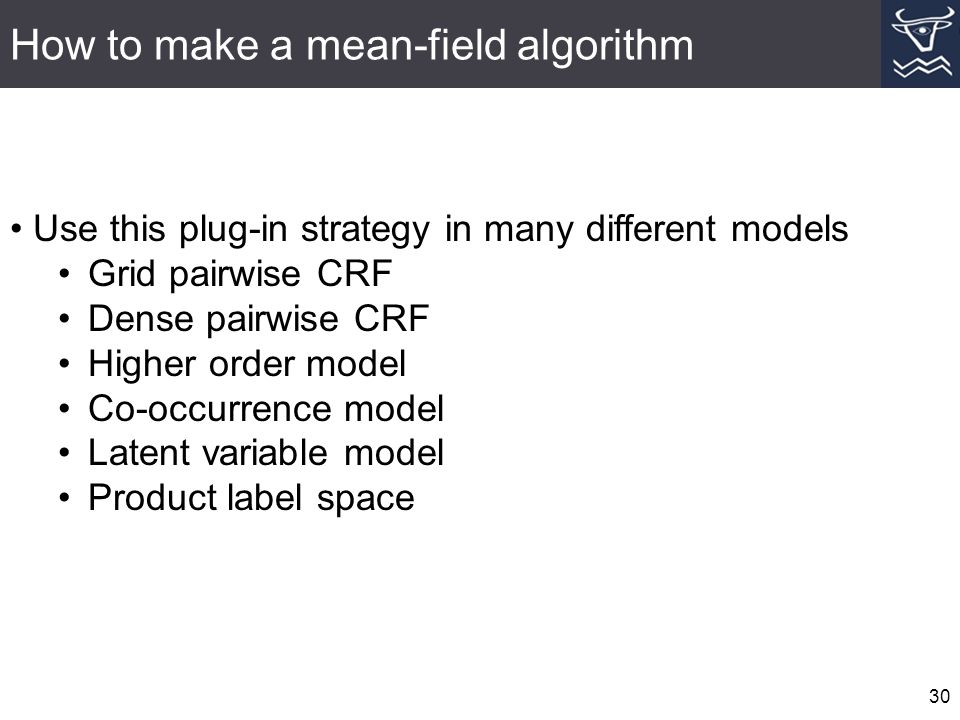 How to make a mean-field algorithm

• Use this plug-in strategy in many different models
  • Grid pairwise CRF
  • Dense pairwise CRF
  • Higher order model
  • Co-occurrence model
  • Latent variable model
  • Product label space

30